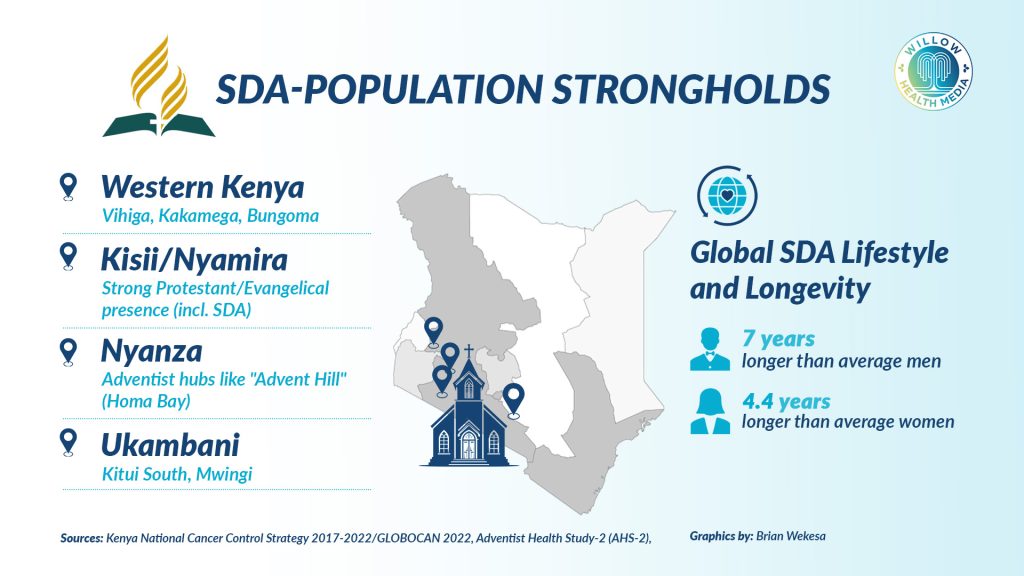 SDA-POPULATION STRONGHOLDS

WILLOW HEALTH MEDIA

Western Kenya
Vihiga, Kakamega, Bungoma

Kisii/Nyamira
Strong Protestant/Evangelical presence (incl. SDA)

Nyanza
Adventist hubs like "Advent Hill" (Homa Bay)

Ukambani
Kitui South, Mwingi

Global SDA Lifestyle and Longevity

7 years
longer than average men

4.4 years
longer than average women

Sources: Kenya National Cancer Control Strategy 2017-2022/GLOBOCAN 2022, Adventist Health Study-2 (AHS-2),

Graphics by: Brian Wekesa